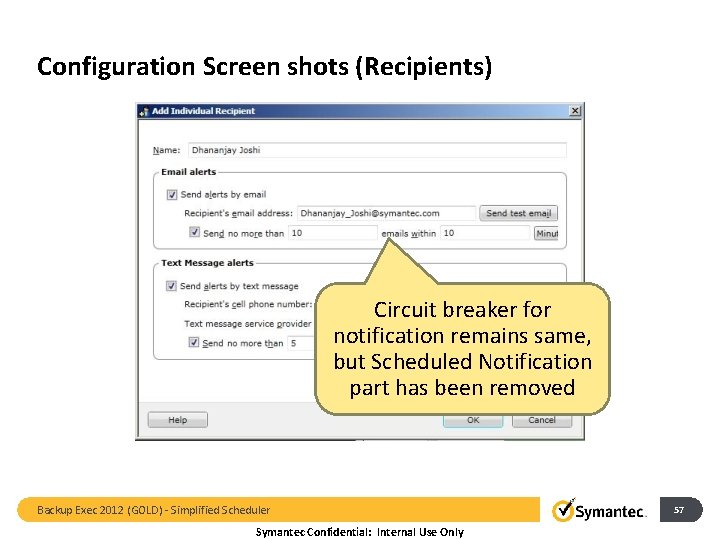 Configuration Screen shots (Recipients)

Add Individual Recipient

Name: Dhananjay Joshi

Email alerts

Send alerts by email

Recipient's email address: Dhananjay_Joshi@symantec.com

Send test email

Send no more than 10 emails within 10 Minut

Text Message alerts

Send alerts by text message

Recipient's cell phone number:

Text message service provider

Send no more than 5

Circuit breaker for notification remains same, but Scheduled Notification part has been removed

Help

OK

Cancel

Backup Exec 2012 (GOLD) - Simplified Scheduler

Symantec.

57

Symantec Confidential: Internal Use Only